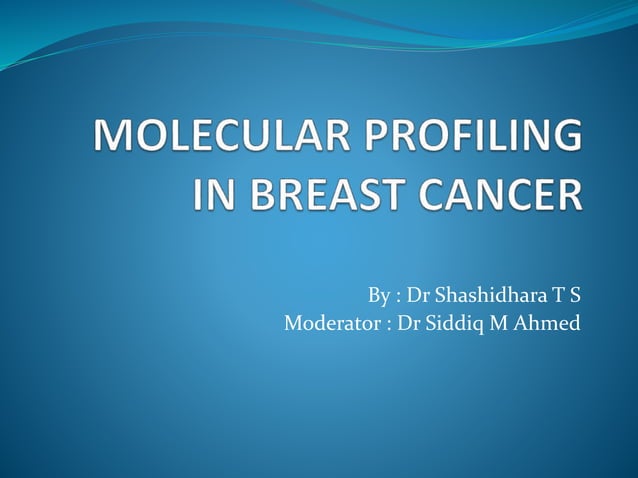 MOLECULAR PROFILING IN BREAST CANCER

By : Dr Shashidhara T S
Moderator : Dr Siddiq M Ahmed